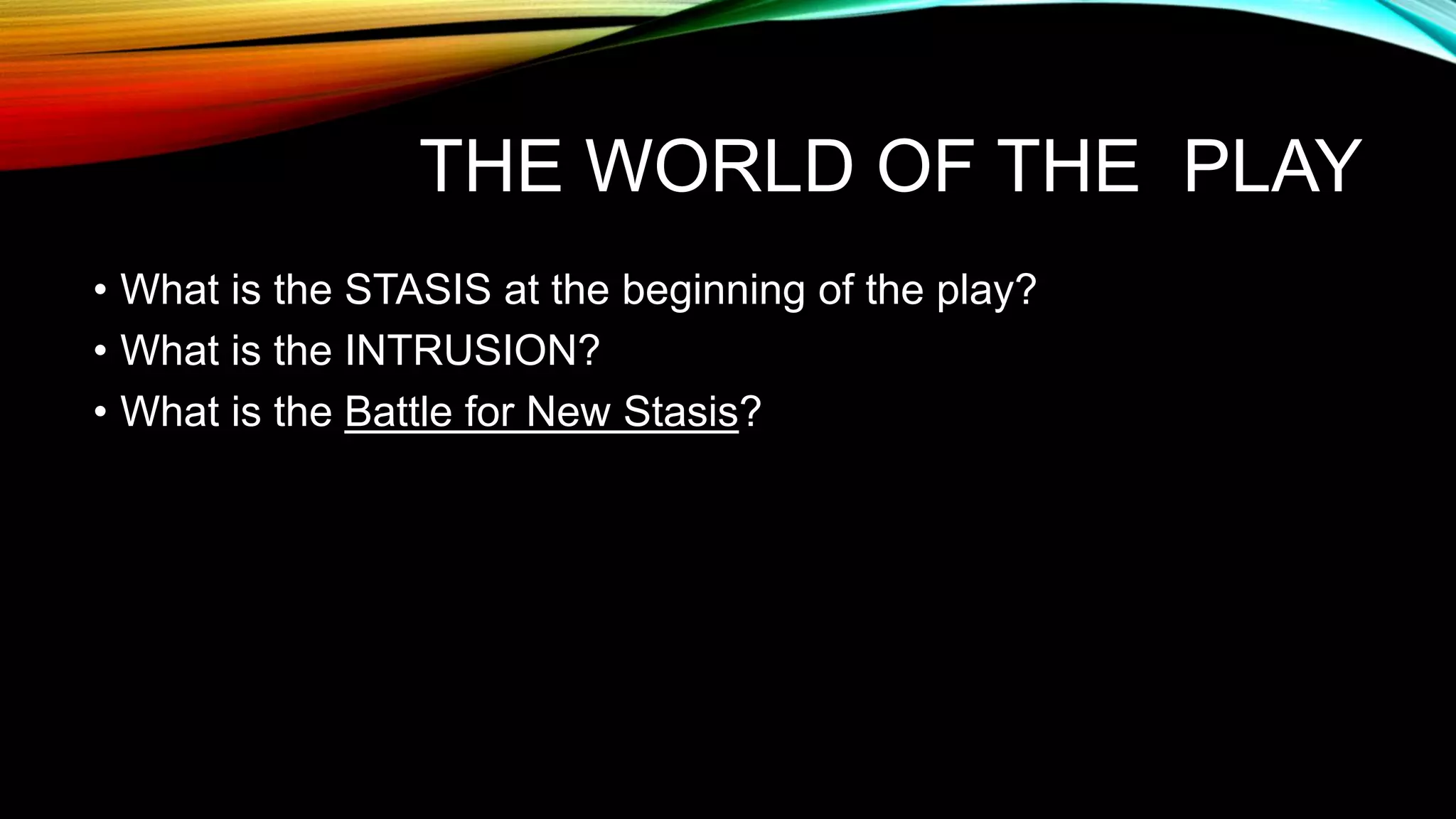 THE WORLD OF THE PLAY

• What is the STASIS at the beginning of the play?
• What is the INTRUSION?
• What is the Battle for New Stasis?